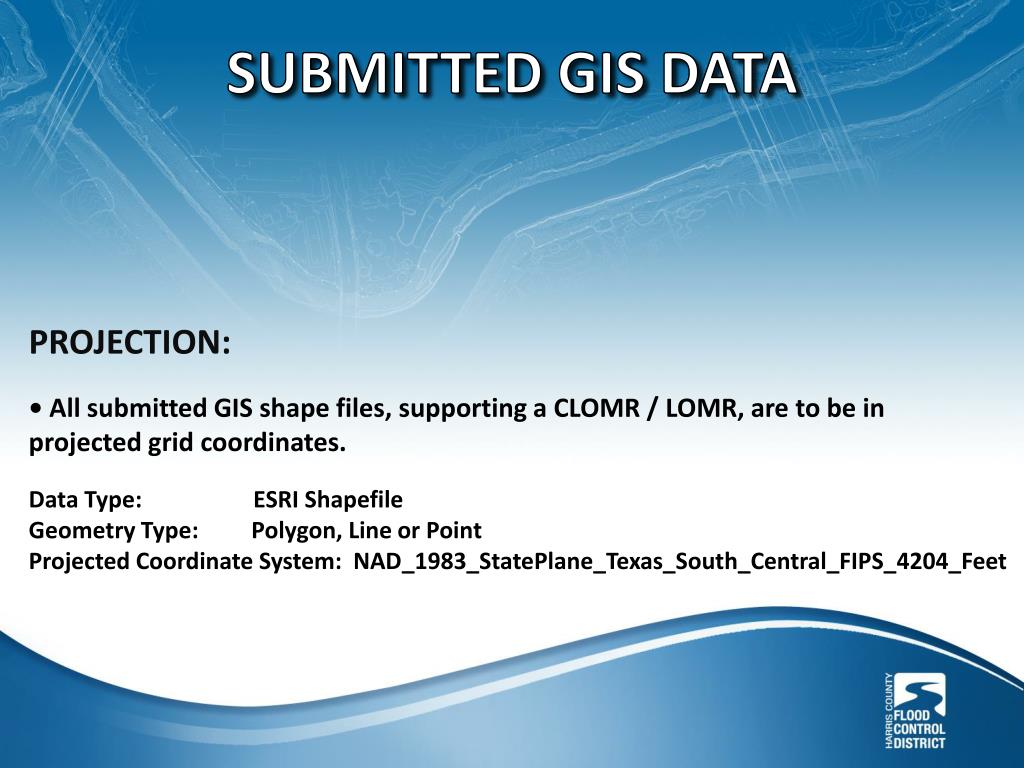 SUBMITTED GIS DATA

PROJECTION:

• All submitted GIS shape files, supporting a CLOMR / LOMR, are to be in projected grid coordinates.

Data Type: ESRI Shapefile
Geometry Type: Polygon, Line or Point
Projected Coordinate System: NAD_1983_StatePlane_Texas_South_Central_FIPS_4204_Feet

HARRIS COUNTY
FLOOD CONTROL DISTRICT